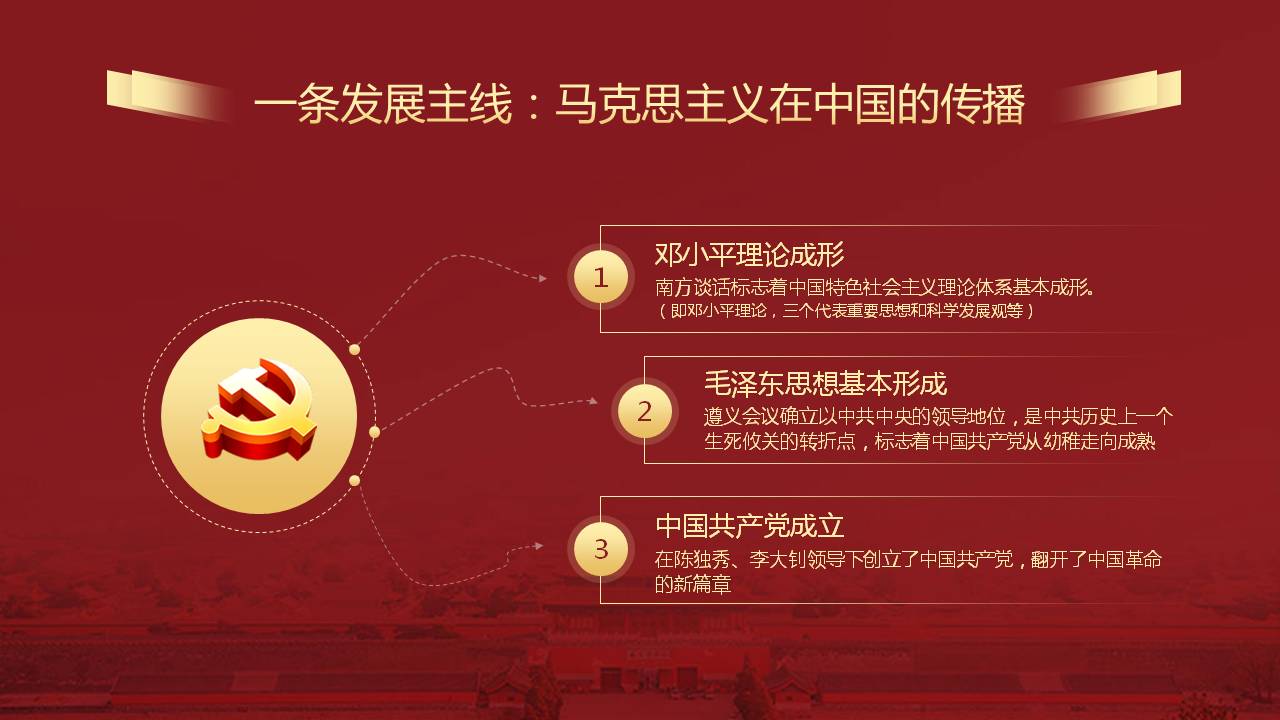 一条发展主线：马克思主义在中国的传播

1
邓小平理论成形
南方谈话标志着中国特色社会主义理论体系基本成形。
（即邓小平理论，三个代表重要思想和科学发展观等）

2
毛泽东思想基本形成
遵义会议确立以中共中央的领导地位，是中共历史上一个生死攸关的转折点，标志着中国共产党从幼稚走向成熟

3
中国共产党成立
在陈独秀、李大钊领导下创立了中国共产党，翻开了中国革命的新篇章